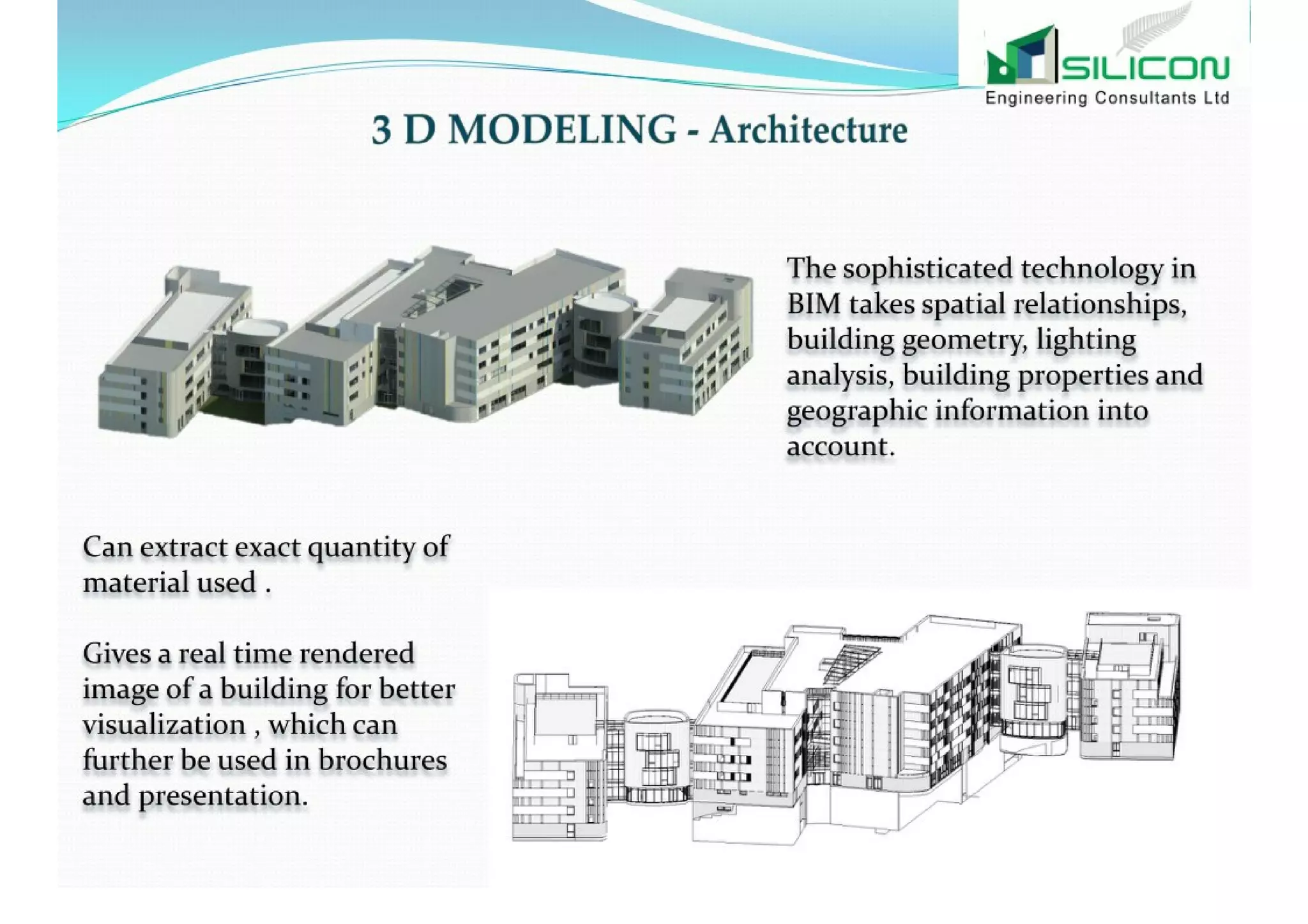 SILICON
Engineering Consultants Ltd

3 D MODELING - Architecture

The sophisticated technology in BIM takes spatial relationships, building geometry, lighting analysis, building properties and geographic information into account.

Can extract exact quantity of material used .

Gives a real time rendered image of a building for better visualization , which can further be used in brochures and presentation.